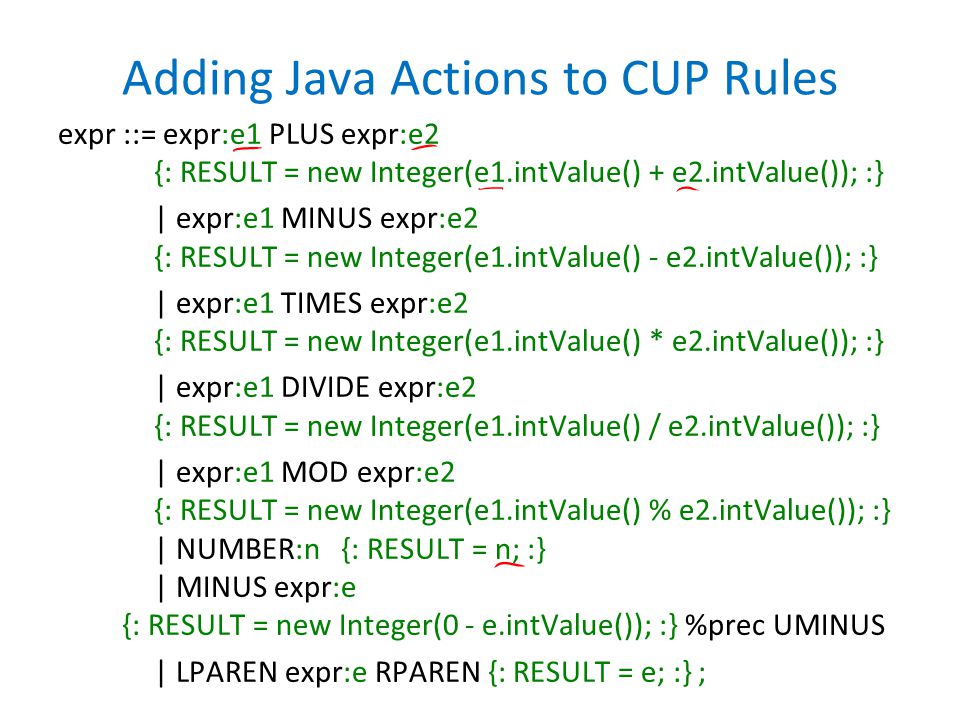 Adding Java Actions to CUP Rules

expr ::= expr:e1 PLUS expr:e2
{: RESULT = new Integer(e1.intValue() + e2.intValue()); :}
| expr:e1 MINUS expr:e2
{: RESULT = new Integer(e1.intValue() - e2.intValue()); :}
| expr:e1 TIMES expr:e2
{: RESULT = new Integer(e1.intValue() * e2.intValue()); :}
| expr:e1 DIVIDE expr:e2
{: RESULT = new Integer(e1.intValue() / e2.intValue()); :}
| expr:e1 MOD expr:e2
{: RESULT = new Integer(e1.intValue() % e2.intValue()); :}
| NUMBER:n {: RESULT = n; :}
| MINUS expr:e
{: RESULT = new Integer(0 - e.intValue()); :} %prec UMINUS
| LPAREN expr:e RPAREN {: RESULT = e; :} ;